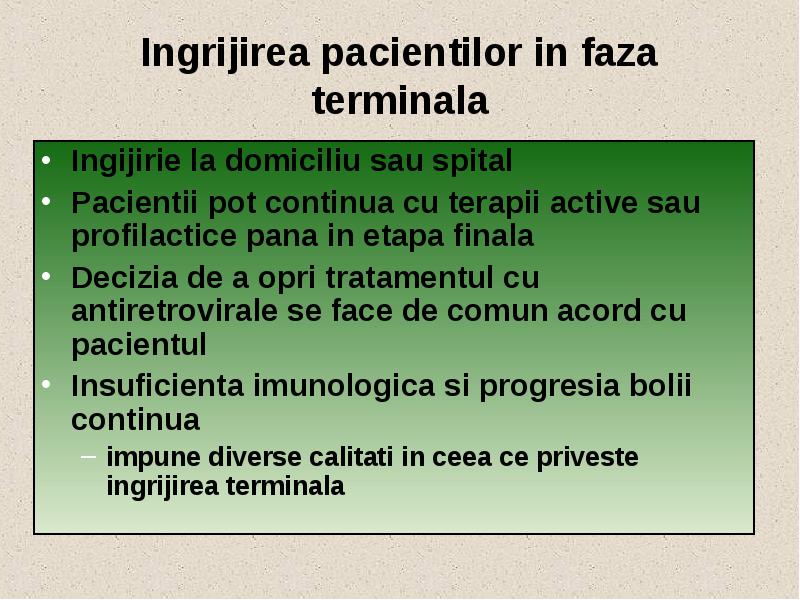 Ingrijirea pacientilor in faza terminala

• Ingijirie la domiciliu sau spital
• Pacientii pot continua cu terapii active sau profilactice pana in etapa finala
• Decizia de a opri tratamentul cu antiretrovirale se face de comun acord cu pacientul
• Insuficienta imunologica si progresia bolii continua
– impune diverse calitati in ceea ce priveste ingrijirea terminala